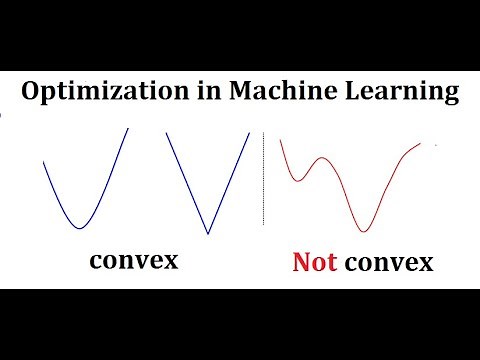 Optimization in Machine Learning

convex

Not convex